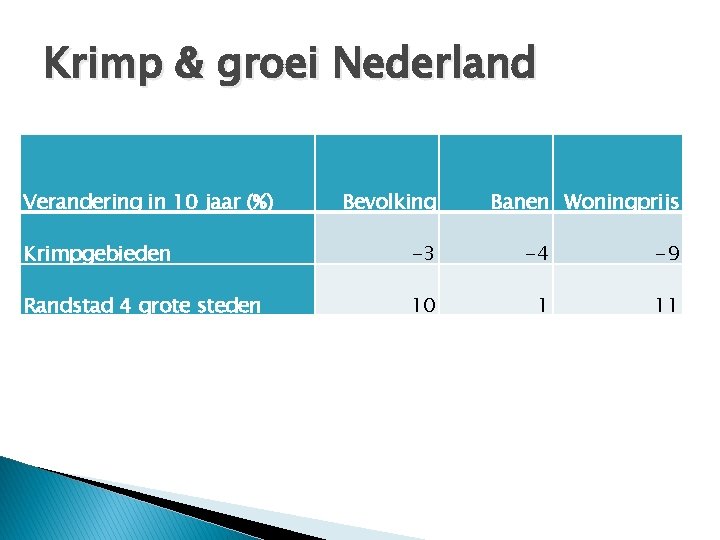 Krimp & groei Nederland

| Verandering in 10 jaar (%) | Bevolking | Banen | Woningprijs |
|---|---|---|---|
| Krimpgebieden | -3 | -4 | -9 |
| Randstad 4 grote steden | 10 | 1 | 11 |